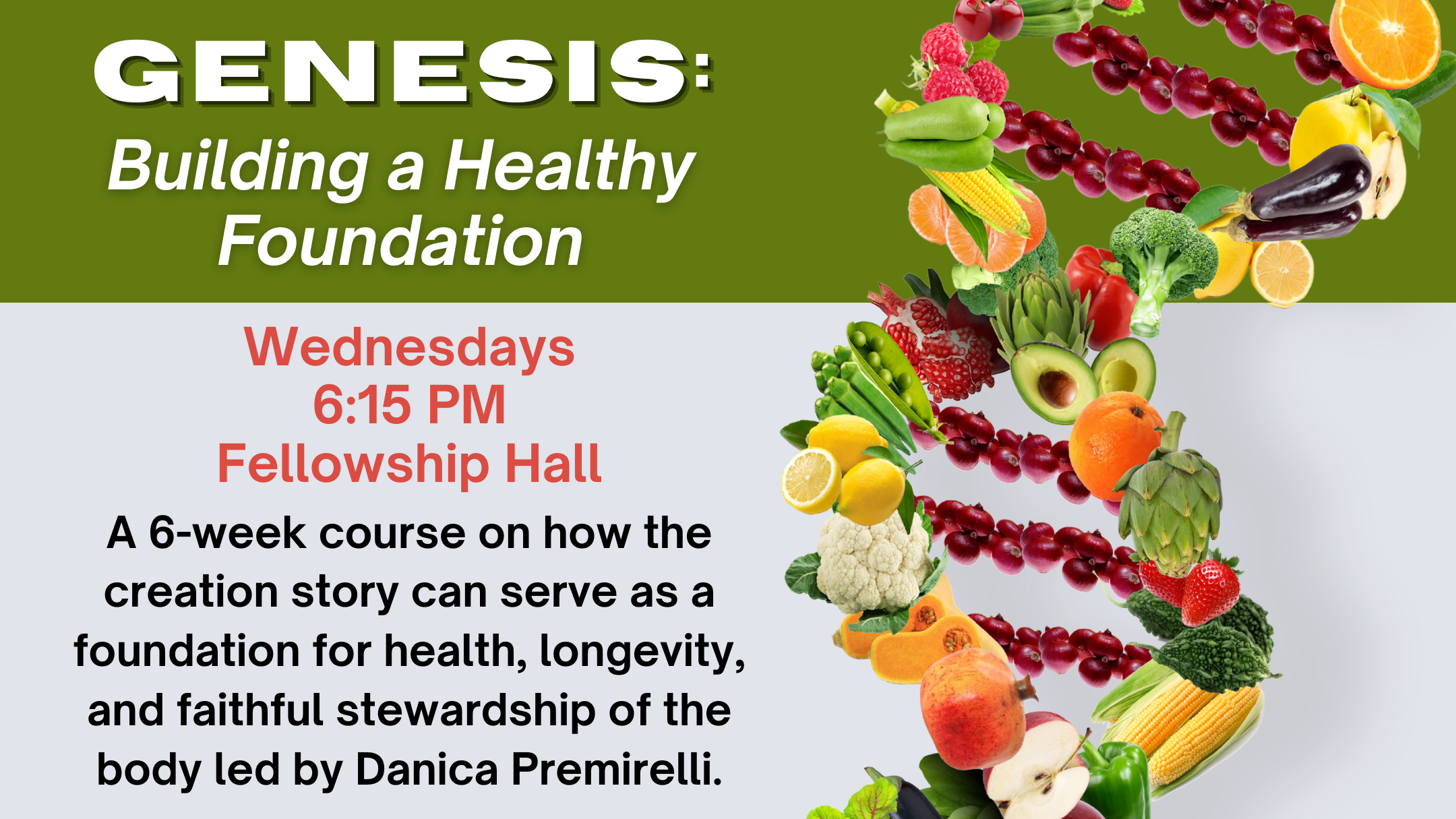 GENESIS:

Building a Healthy
Foundation

Wednesdays
6:15 PM
Fellowship Hall

A 6-week course on how the creation story can serve as a foundation for health, longevity, and faithful stewardship of the body led by Danica Premirelli.